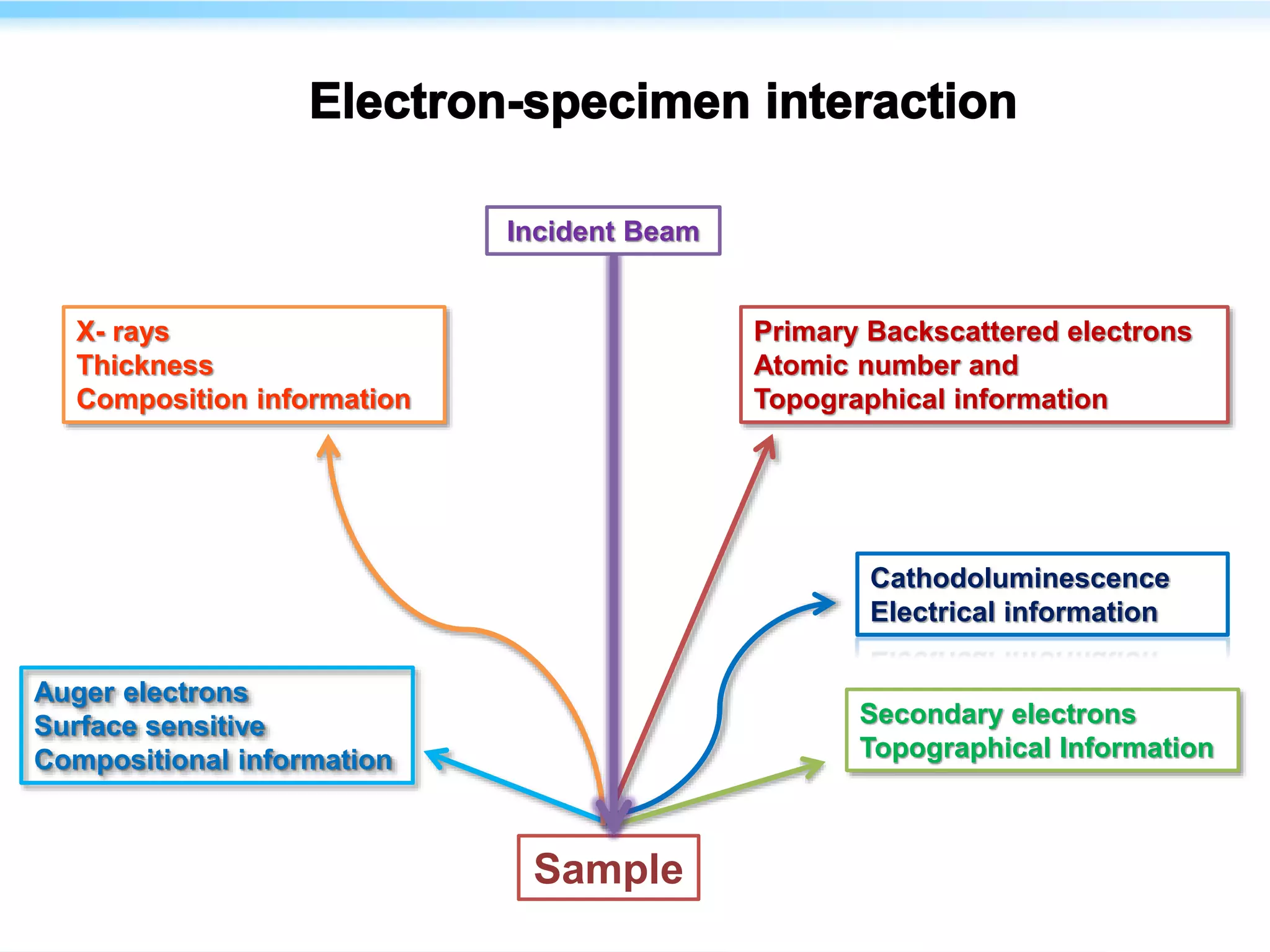 Electron-specimen interaction

Incident Beam

X- rays
Thickness
Composition information

Primary Backscattered electrons
Atomic number and
Topographical information

Cathodoluminescence
Electrical information

Auger electrons
Surface sensitive
Compositional information

Secondary electrons
Topographical Information

Sample